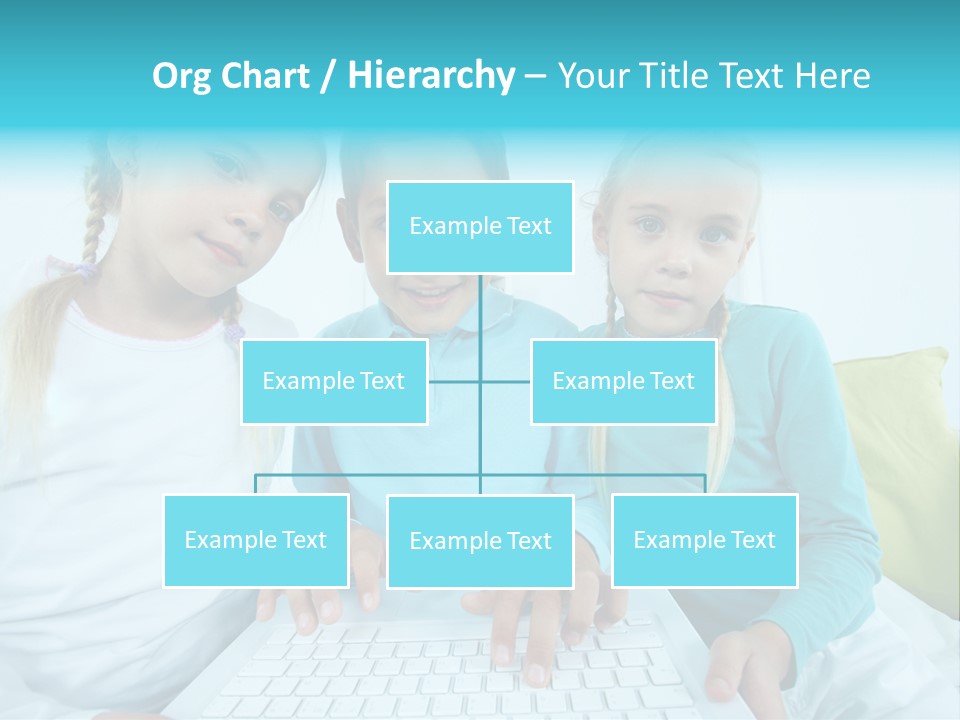 Org Chart / Hierarchy – Your Title Text Here

Example Text

Example Text

Example Text

Example Text

Example Text

Example Text